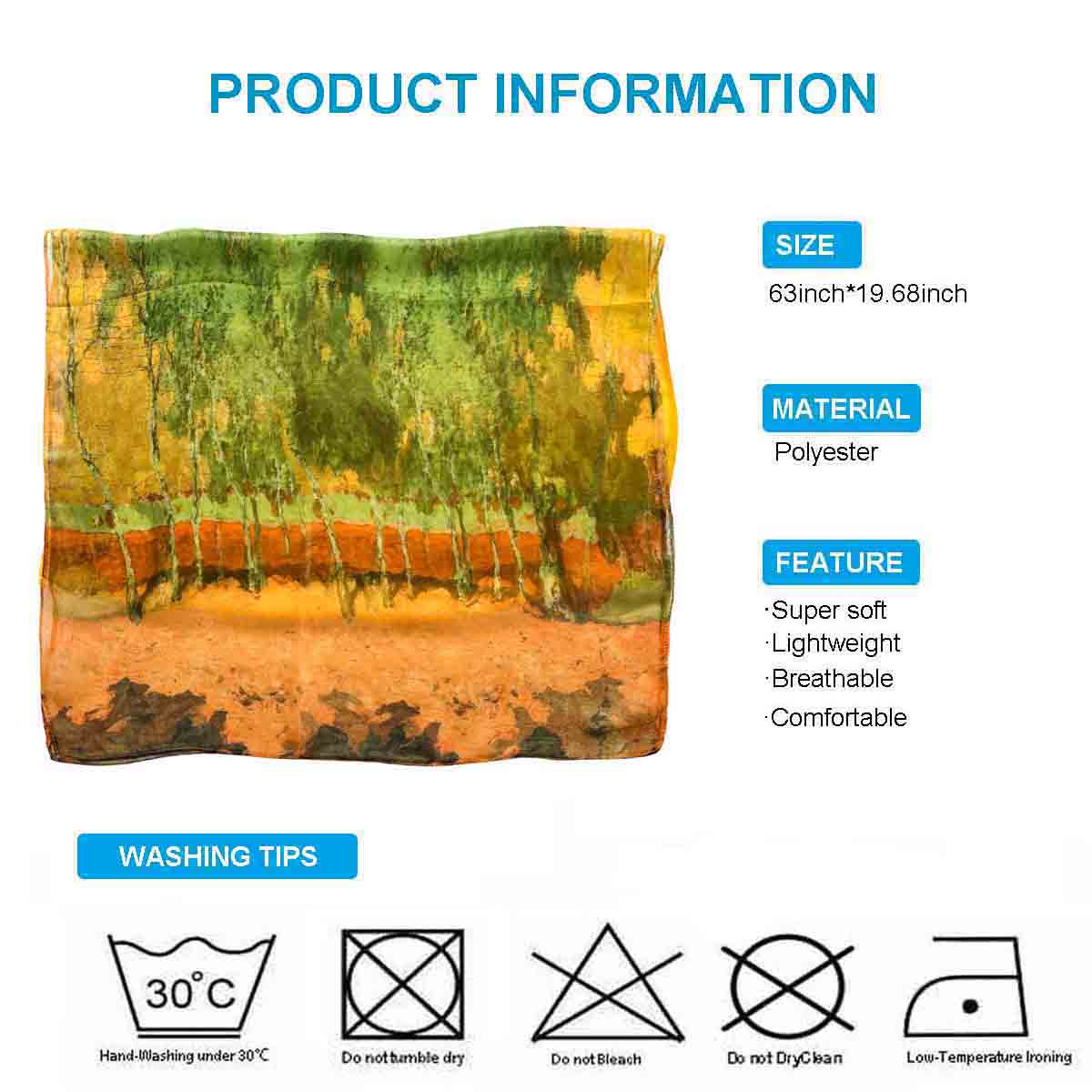 PRODUCT INFORMATION

SIZE
63inch*19.68inch

MATERIAL
Polyester

FEATURE
·Super soft
·Lightweight
·Breathable
·Comfortable

WASHING TIPS

30°C

Hand-Washing under 30°C

Do not tumble dry

Do not Bleach

Do not DryClean

Low-Temperature Ironing